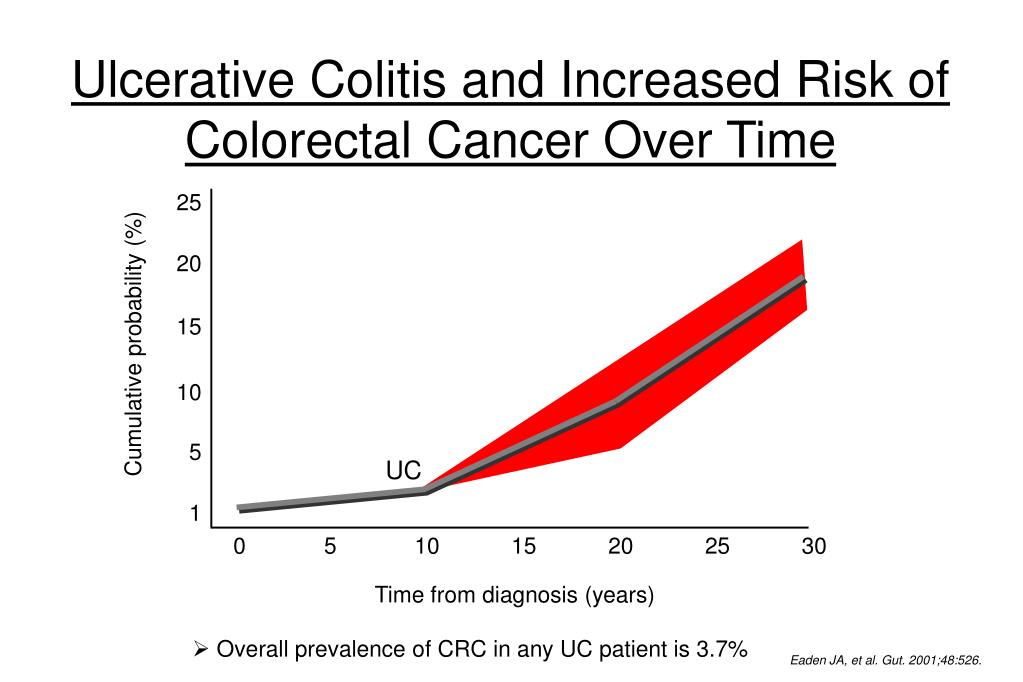 Ulcerative Colitis and Increased Risk of Colorectal Cancer Over Time

Cumulative probability (%)

25
20
15
10
5
1

UC

0 5 10 15 20 25 30

Time from diagnosis (years)

➢ Overall prevalence of CRC in any UC patient is 3.7%

Eaden JA, et al. Gut. 2001;48:526.